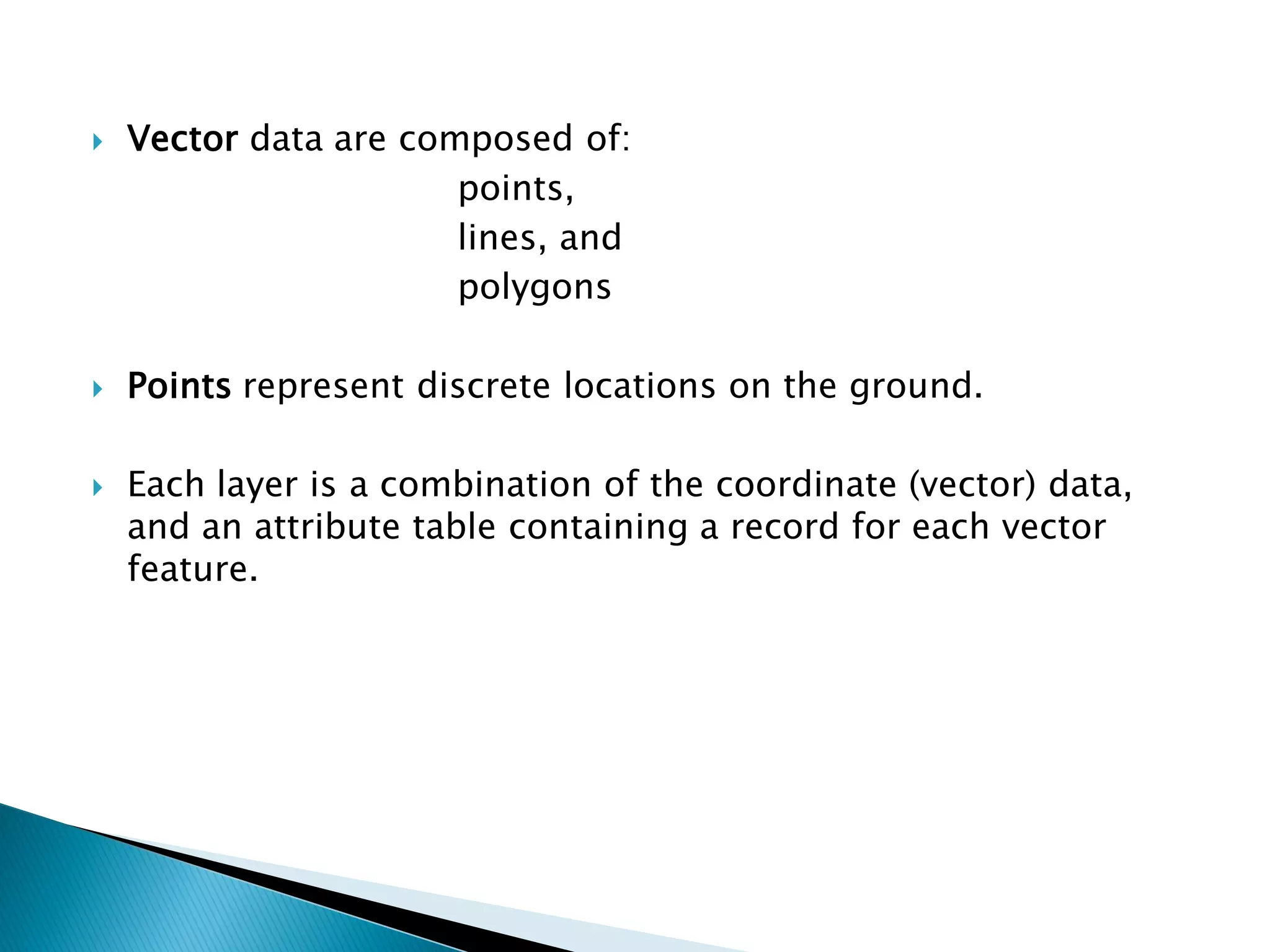 Vector data are composed of:

points,

lines, and

polygons

Points represent discrete locations on the ground.

Each layer is a combination of the coordinate (vector) data, and an attribute table containing a record for each vector feature.